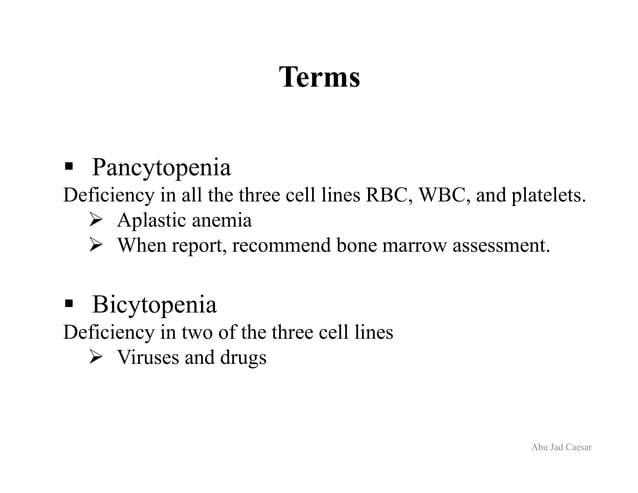 Terms

▪ Pancytopenia
Deficiency in all the three cell lines RBC, WBC, and platelets.
➢ Aplastic anemia
➢ When report, recommend bone marrow assessment.

▪ Bicytopenia
Deficiency in two of the three cell lines
➢ Viruses and drugs

Abu Jad Caesar